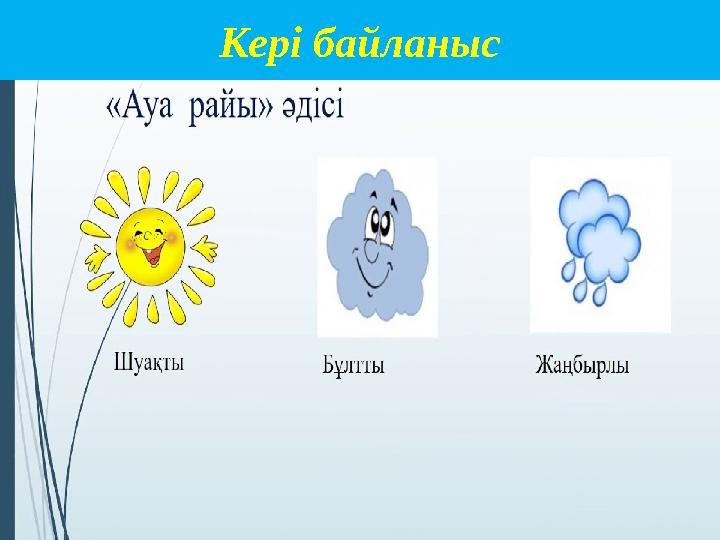 Кері байланыс

«Ауа райы» әдісі

Шуақты

Бұлтты

Жаңбырлы